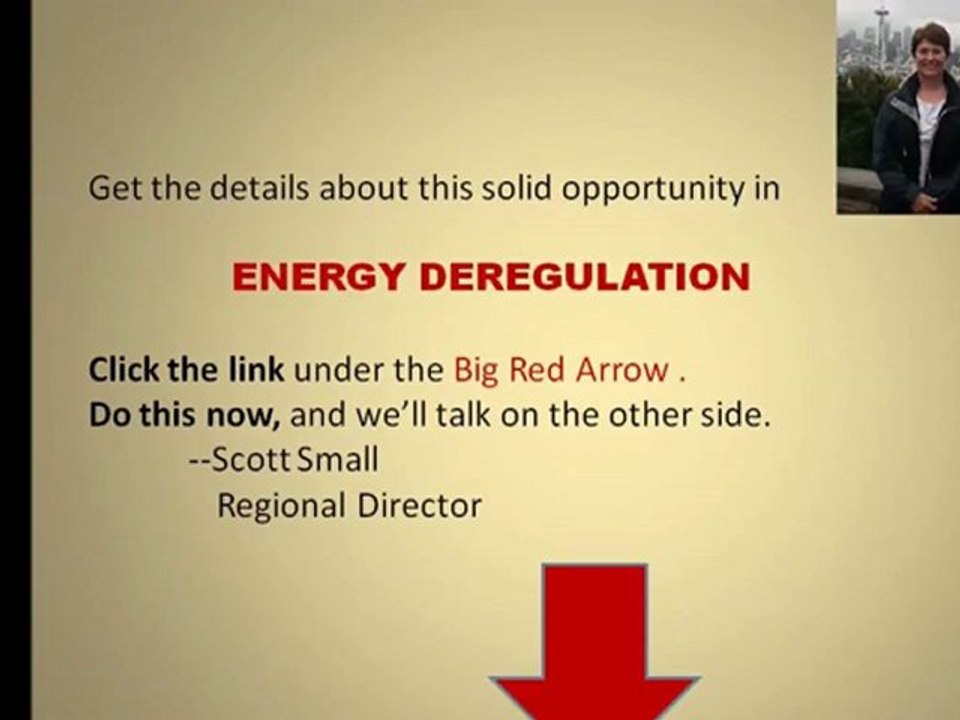 Get the details about this solid opportunity in

ENERGY DEREGULATION

Click the link under the Big Red Arrow .
Do this now, and we'll talk on the other side.
--Scott Small
Regional Director